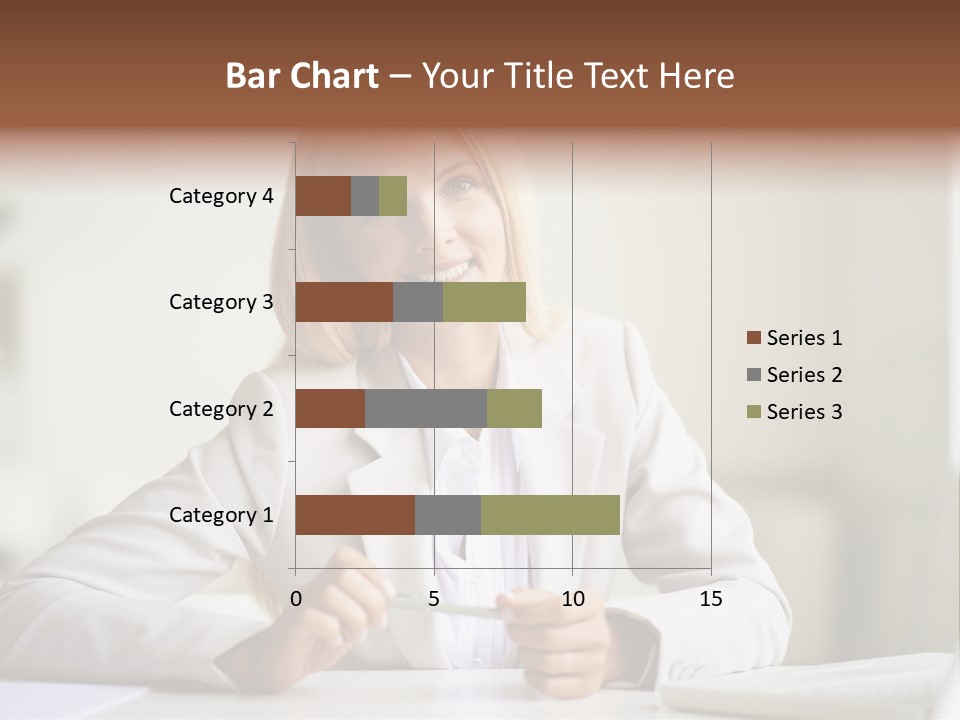 Bar Chart – Your Title Text Here

Category 4
Category 3
Category 2
Category 1

0
5
10
15

Series 1
Series 2
Series 3